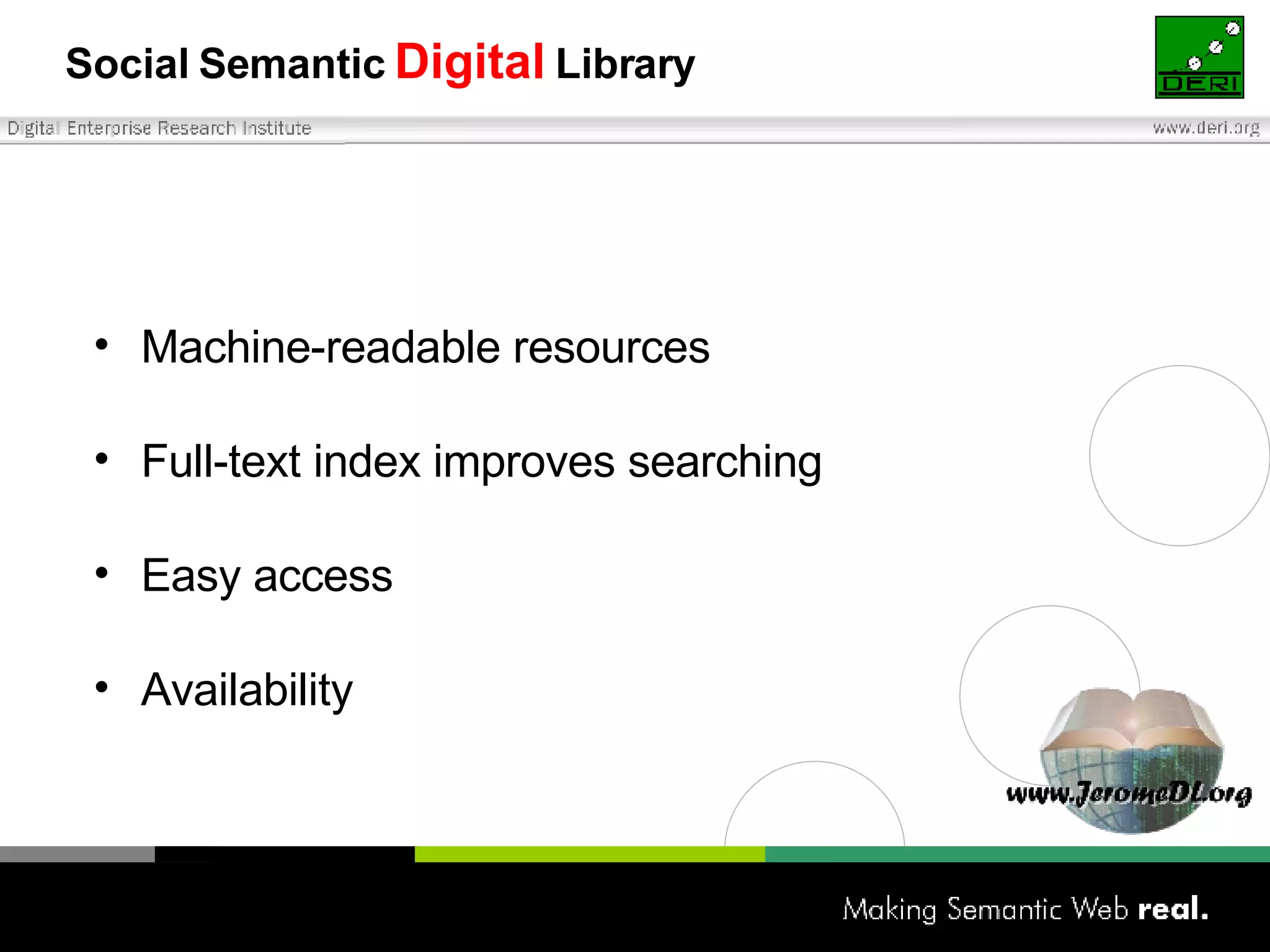 Social Semantic Digital Library

DERI

Digital Enterprise Research Institute

www.deri.org

• Machine-readable resources

• Full-text index improves searching

• Easy access

• Availability

www.JeromeDL.org

Making Semantic Web real.